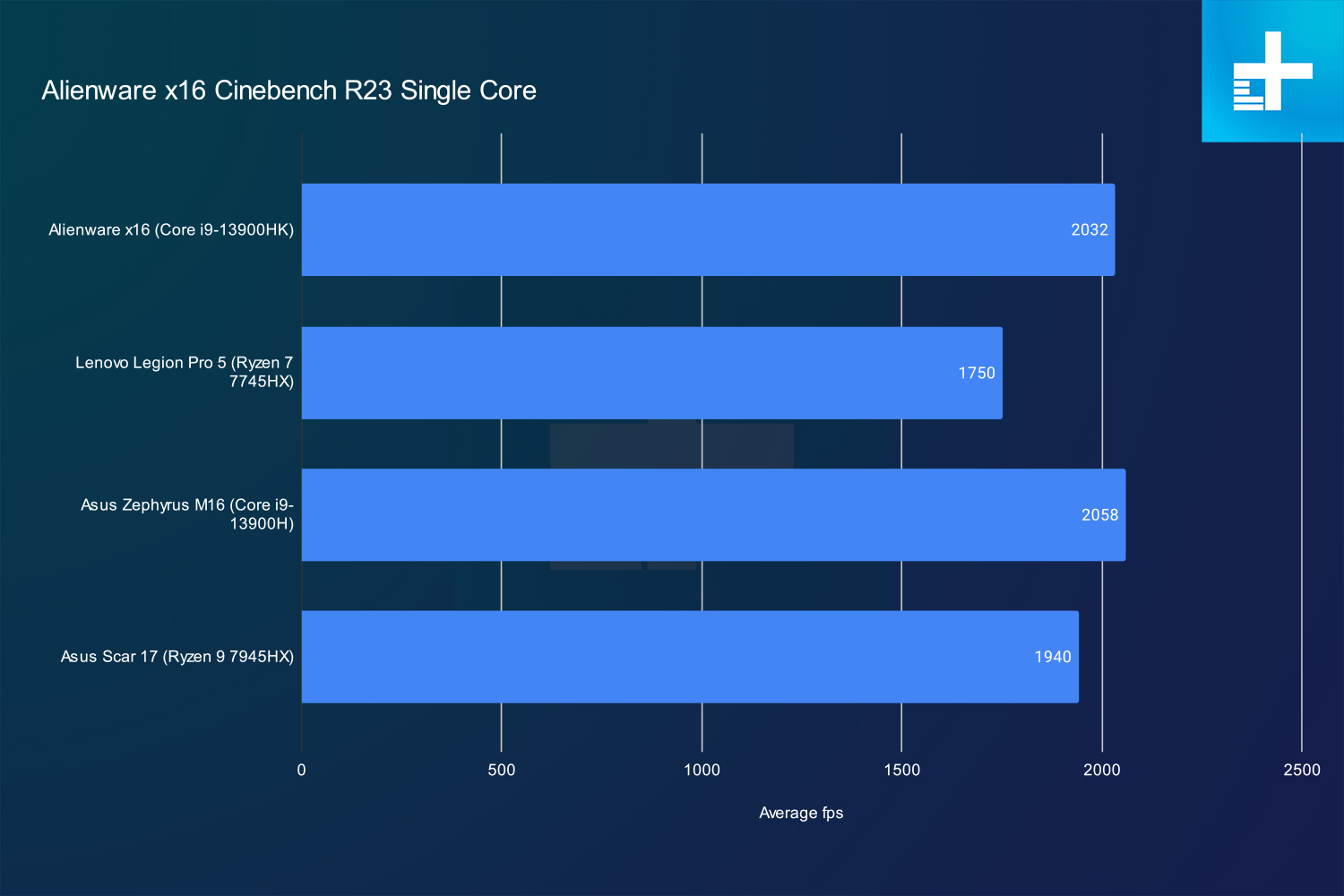 Alienware x16 Cinebench R23 Single Core

Alienware x16 (Core i9-13900HK)

2032

Lenovo Legion Pro 5 (Ryzen 7 7745HX)

1750

Asus Zephyrus M16 (Core i9-13900H)

2058

Asus Scar 17 (Ryzen 9 7945HX)

1940

0
500
1000
1500
2000
2500

Average fps